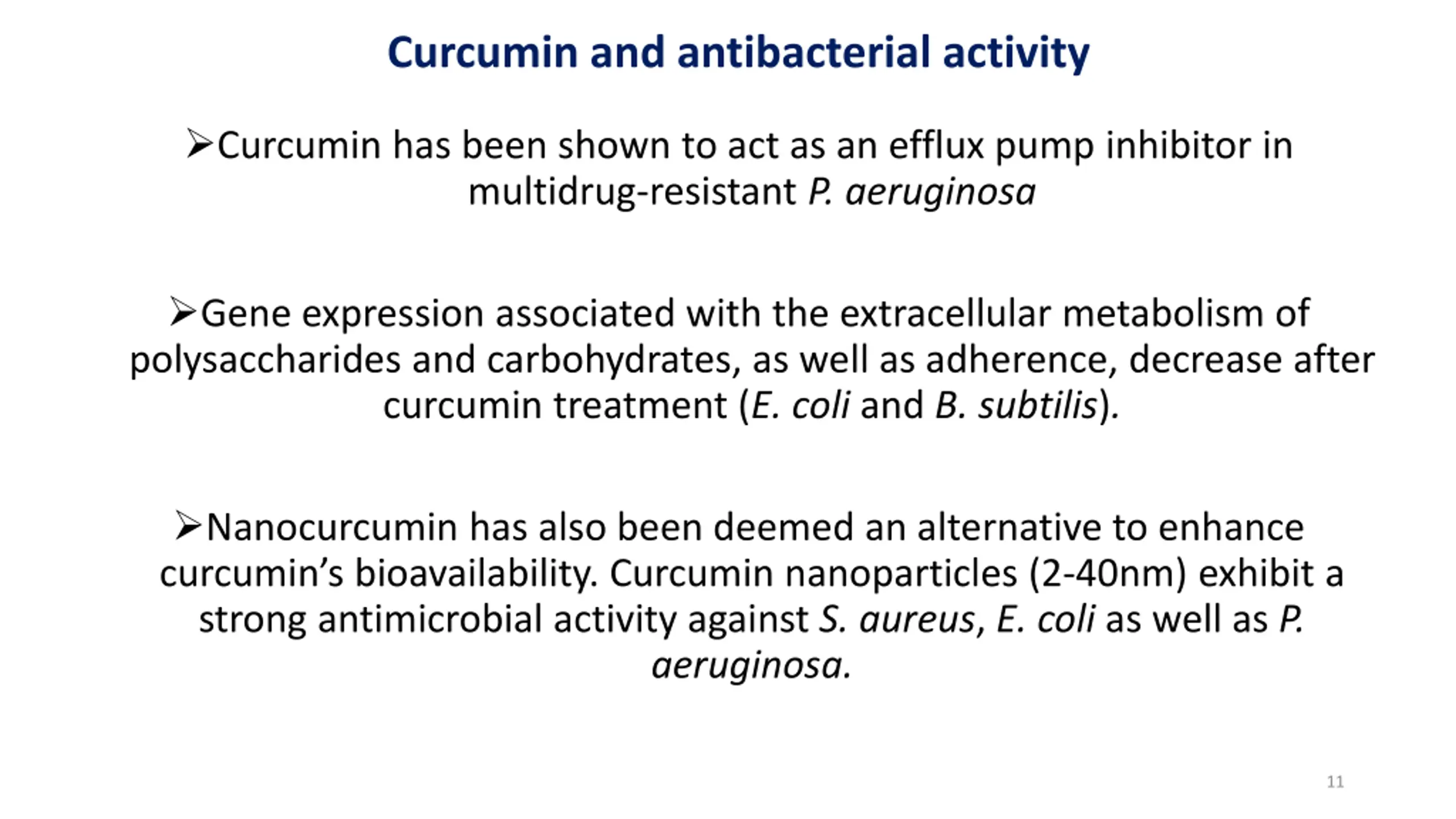 Curcumin and antibacterial activity

➢Curcumin has been shown to act as an efflux pump inhibitor in multidrug-resistant P. aeruginosa

➢Gene expression associated with the extracellular metabolism of polysaccharides and carbohydrates, as well as adherence, decrease after curcumin treatment (E. coli and B. subtilis).

➢Nanocurcumin has also been deemed an alternative to enhance curcumin's bioavailability. Curcumin nanoparticles (2-40nm) exhibit a strong antimicrobial activity against S. aureus, E. coli as well as P. aeruginosa.

11